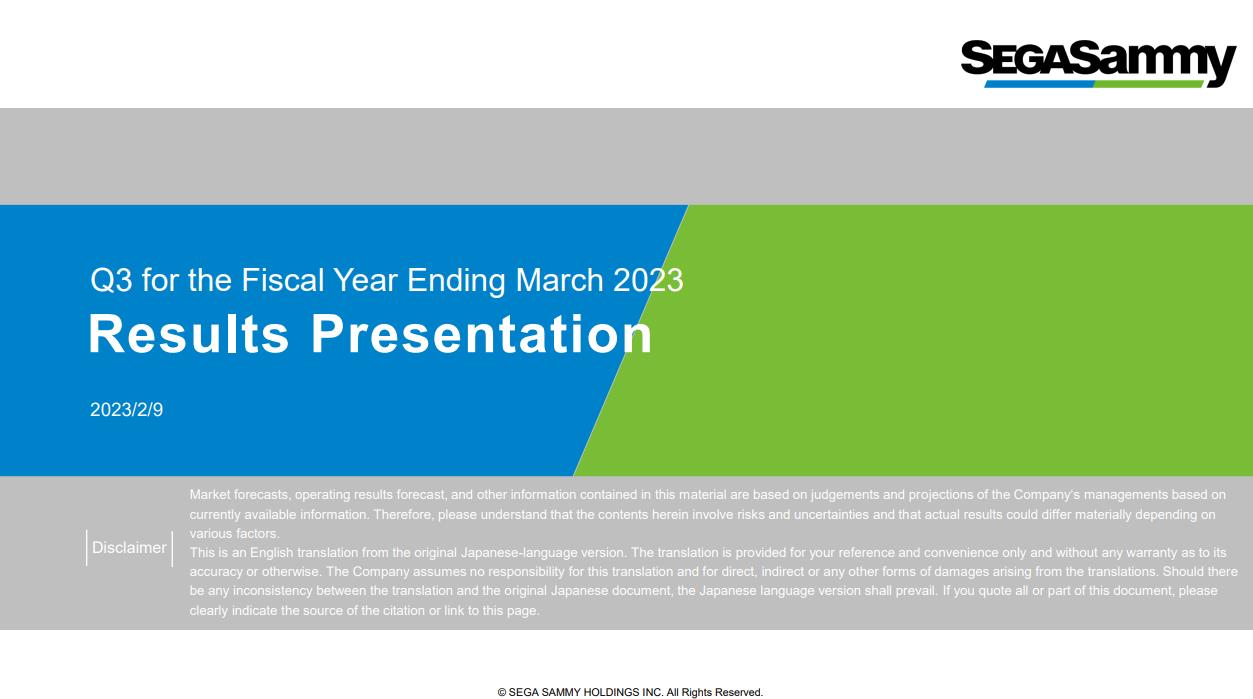 SEGASammy

Q3 for the Fiscal Year Ending March 2023
Results Presentation

2023/2/9

Disclaimer

Market forecasts, operating results forecast, and other information contained in this material are based on judgements and projections of the Company's managements based on currently available information. Therefore, please understand that the contents herein involve risks and uncertainties and that actual results could differ materially depending on various factors.
This is an English translation from the original Japanese-language version. The translation is provided for your reference and convenience only and without any warranty as to its accuracy or otherwise. The Company assumes no responsibility for this translation and for direct, indirect or any other forms of damages arising from the translations. Should there be any inconsistency between the translation and the original Japanese document, the Japanese language version shall prevail. If you quote all or part of this document, please clearly indicate the source of the citation or link to this page.

© SEGA SAMMY HOLDINGS INC. All Rights Reserved.